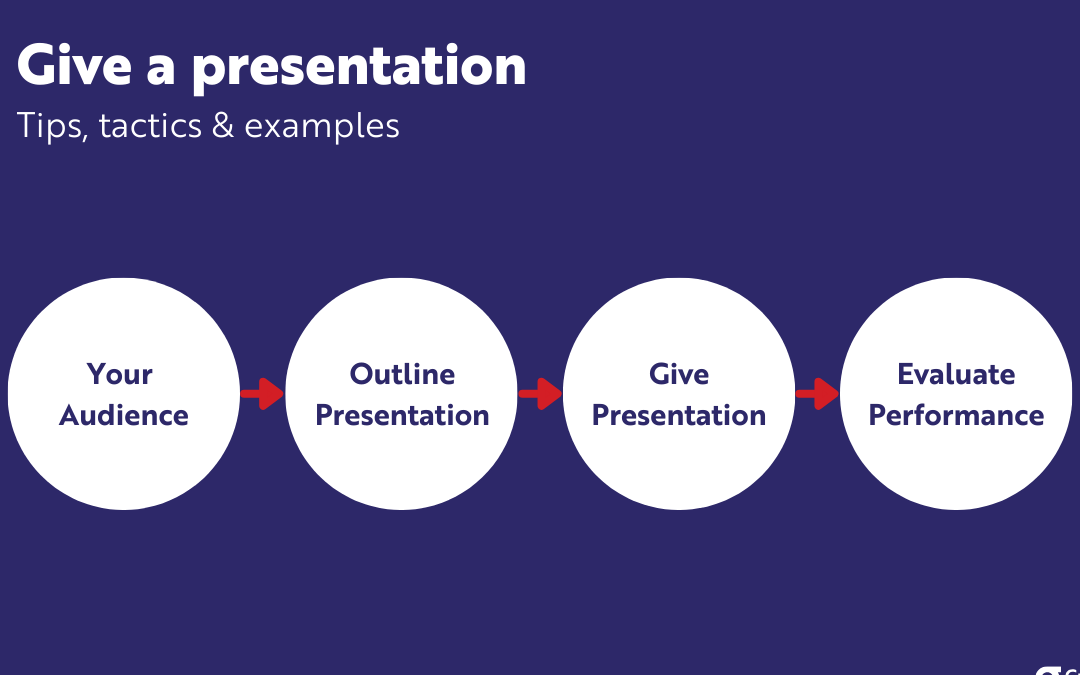 Give a presentation
Tips, tactics & examples

Your Audience

Outline Presentation

Give Presentation

Evaluate Performance